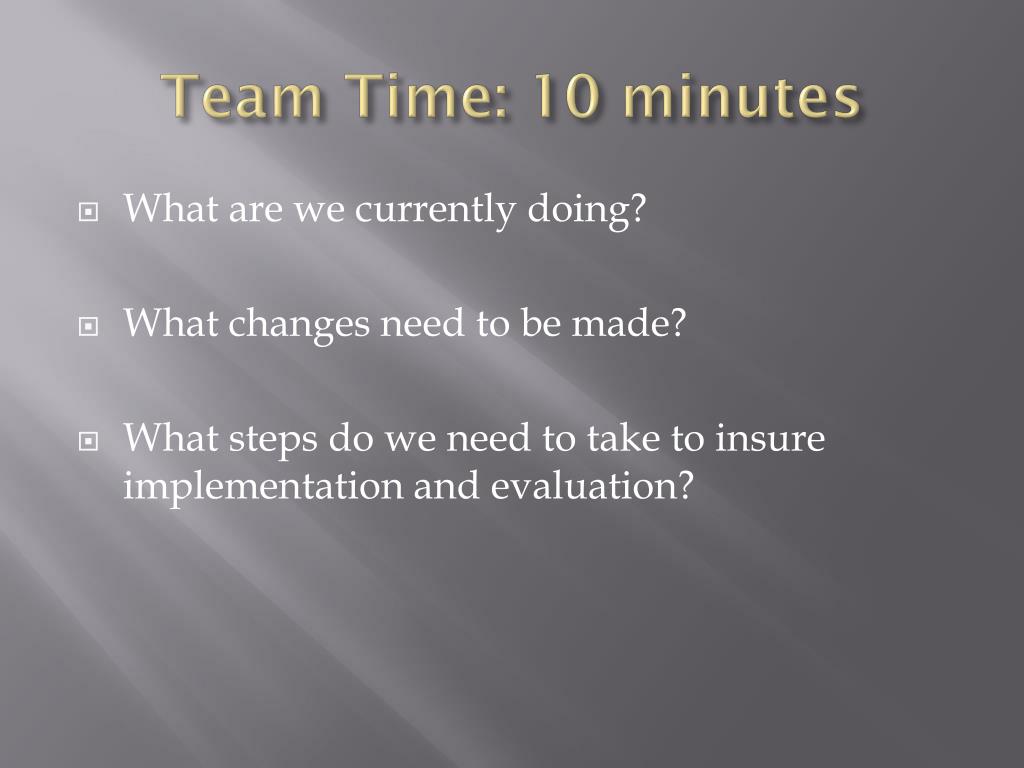 Team Time: 10 minutes

What are we currently doing?

What changes need to be made?

What steps do we need to take to insure implementation and evaluation?